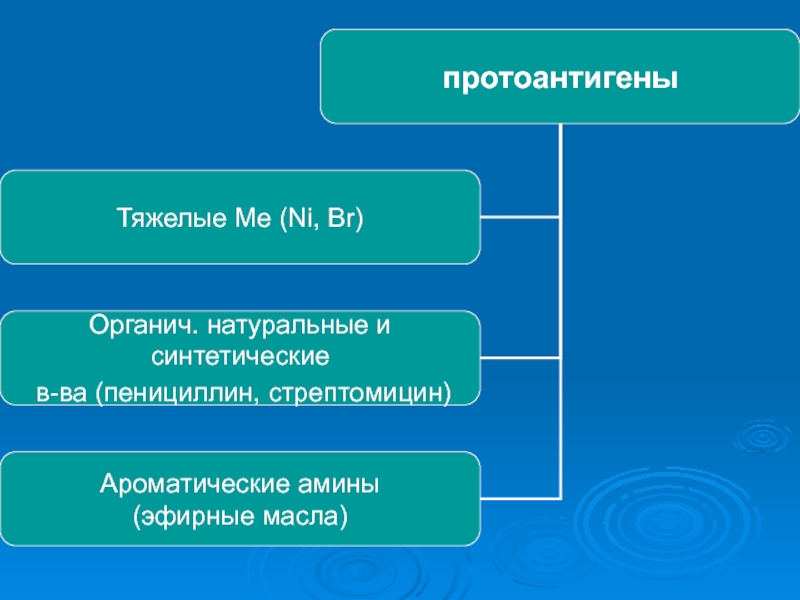 протоантигены

Тяжелые Ме (Ni, Br)

Органич. натуральные и синтетические
в-ва (пенициллин, стрептомицин)

Ароматические амины
(эфирные масла)